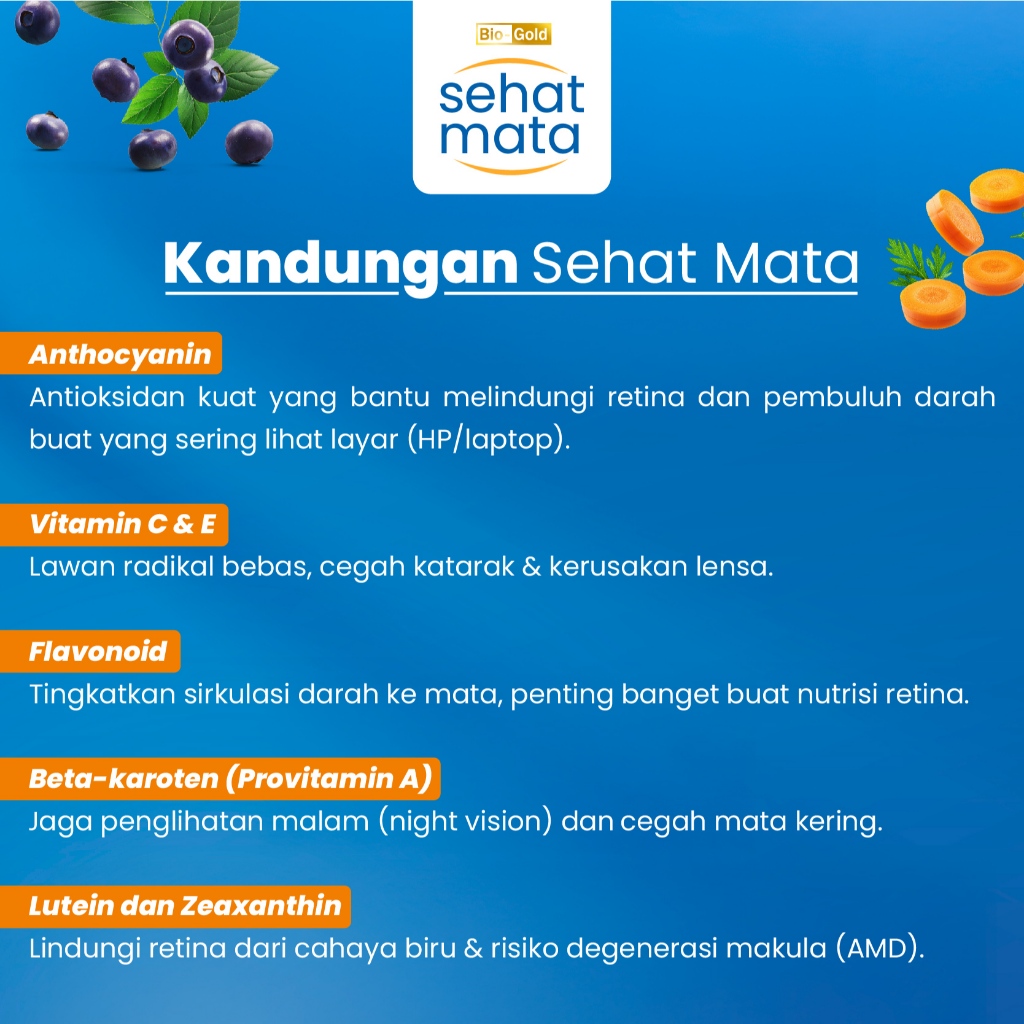 Bio Gold
sehat mata

Kandungan Sehat Mata

Anthocyanin
Antioksidan kuat yang bantu melindungi retina dan pembuluh darah buat yang sering lihat layar (HP/laptop).

Vitamin C & E
Lawan radikal bebas, cegah katarak & kerusakan lensa.

Flavonoid
Tingkatkan sirkulasi darah ke mata, penting banget buat nutrisi retina.

Beta-karoten (Provitamin A)
Jaga penglihatan malam (night vision) dan cegah mata kering.

Lutein dan Zeaxanthin
Lindungi retina dari cahaya biru & risiko degenerasi makula (AMD).